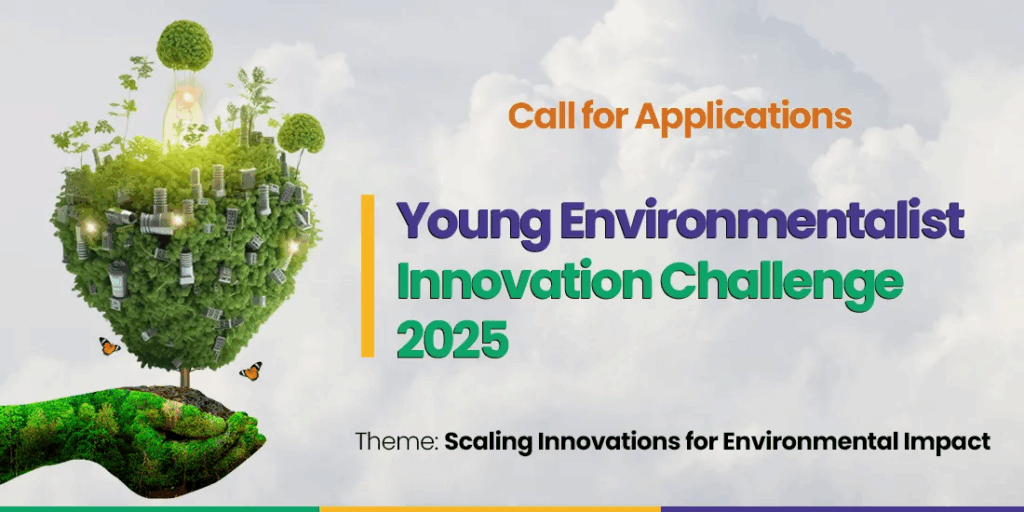 Call for Applications

Young Environmentalist Innovation Challenge 2025

Theme: Scaling Innovations for Environmental Impact